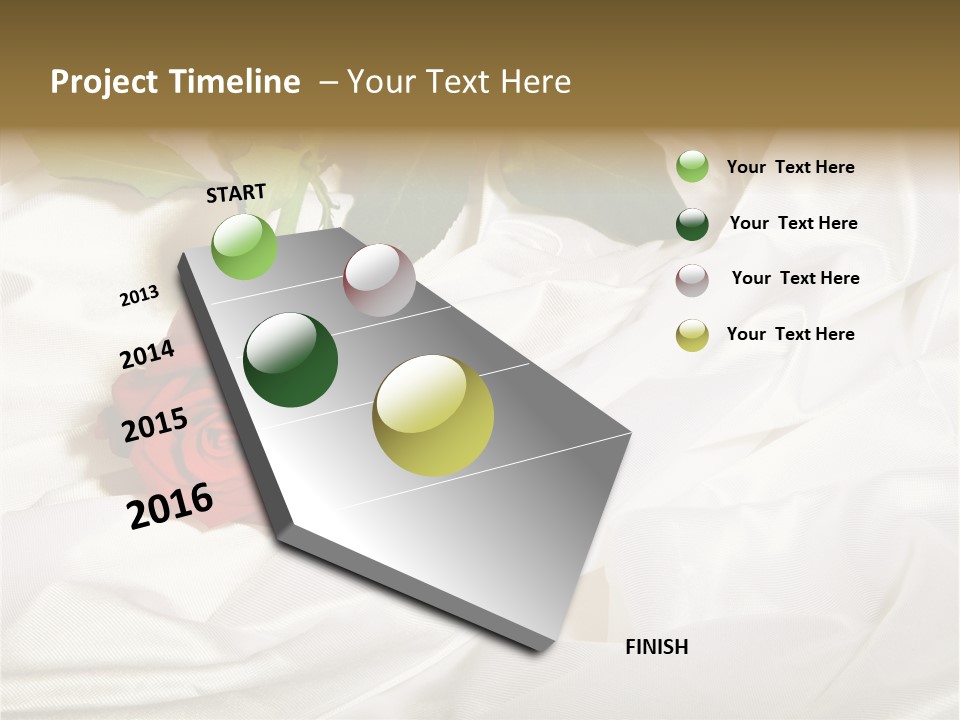 Project Timeline – Your Text Here

START

2013

2014

2015

2016

FINISH

Your Text Here

Your Text Here

Your Text Here

Your Text Here